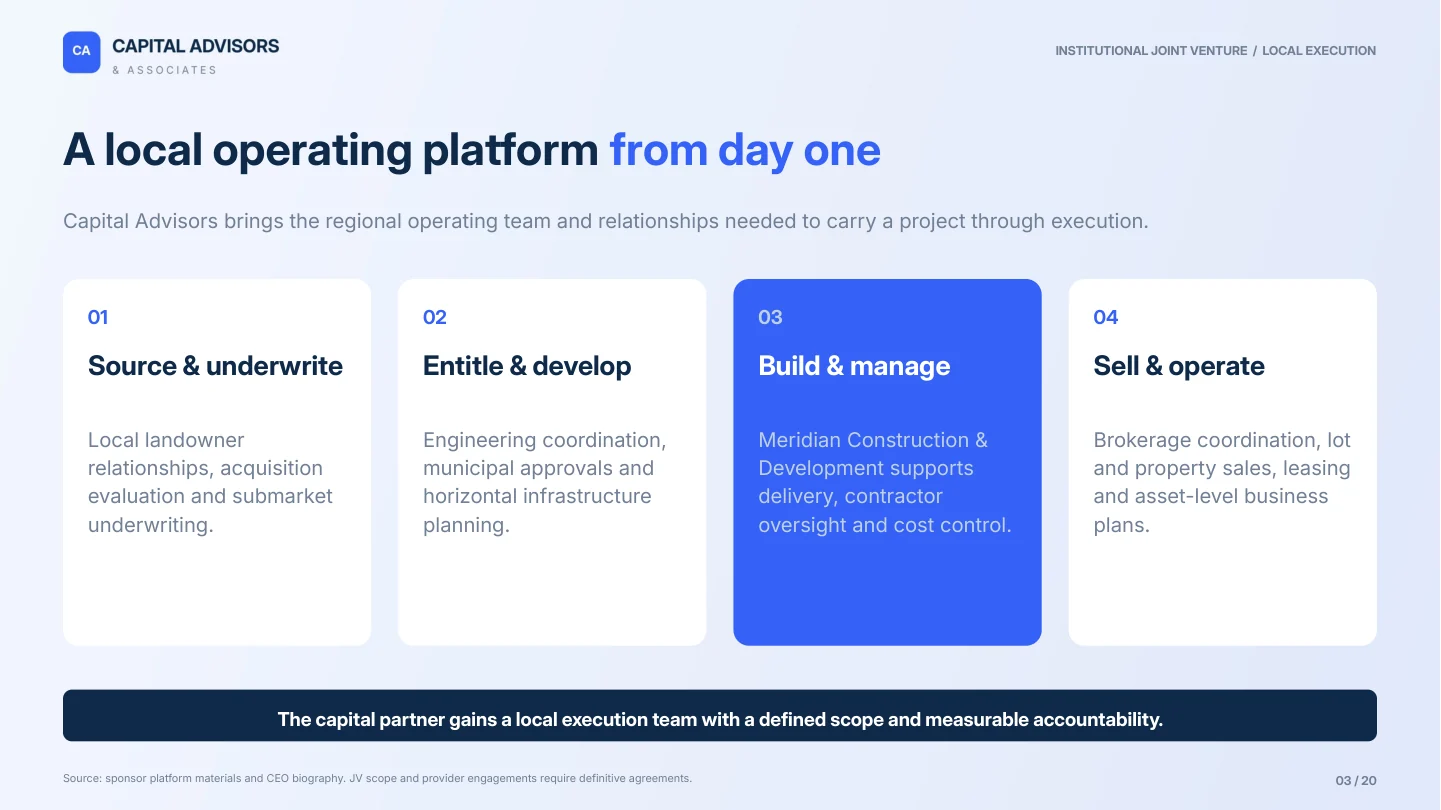 CA
CAPITAL ADVISORS
& ASSOCIATES

INSTITUTIONAL JOINT VENTURE / LOCAL EXECUTION

A local operating platform from day one

Capital Advisors brings the regional operating team and relationships needed to carry a project through execution.

01

Source & underwrite

Local landowner relationships, acquisition evaluation and submarket underwriting.

02

Entitle & develop

Engineering coordination, municipal approvals and horizontal infrastructure planning.

03

Build & manage

Meridian Construction & Development supports delivery, contractor oversight and cost control.

04

Sell & operate

Brokerage coordination, lot and property sales, leasing and asset-level business plans.

The capital partner gains a local execution team with a defined scope and measurable accountability.

Source: sponsor platform materials and CEO biography. JV scope and provider engagements require definitive agreements.

03 / 20